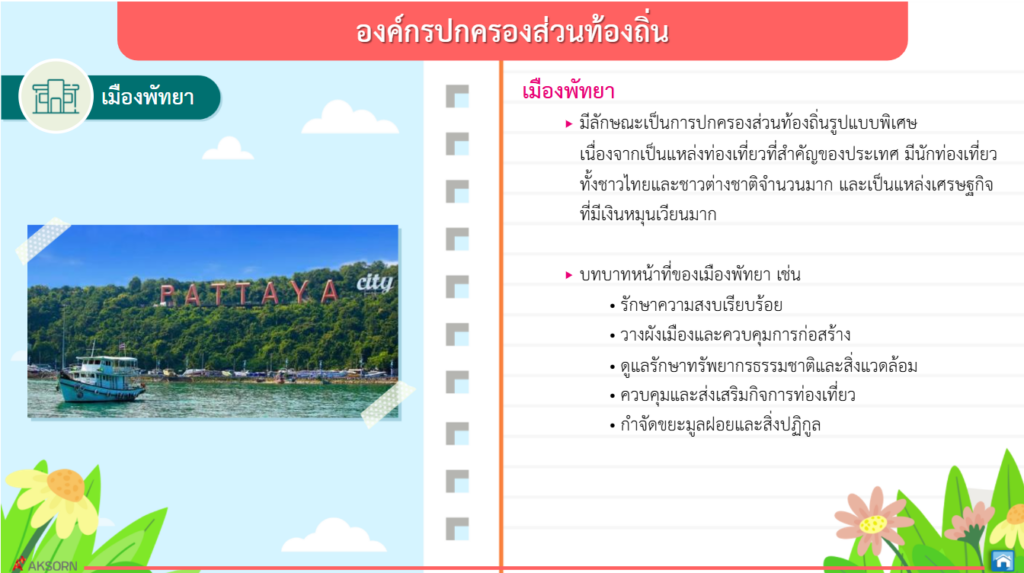 องค์กรปกครองส่วนท้องถิ่น

เมืองพัทยา

PATTAYA city

เมืองพัทยา

▸ มีลักษณะเป็นการปกครองส่วนท้องถิ่นรูปแบบพิเศษ เนื่องจากเป็นแหล่งท่องเที่ยวที่สำคัญของประเทศ มีนักท่องเที่ยวทั้งชาวไทยและชาวต่างชาติจำนวนมาก และเป็นแหล่งเศรษฐกิจที่มีเงินหมุนเวียนมาก

▸ บทบาทหน้าที่ของเมืองพัทยา เช่น
• รักษาความสงบเรียบร้อย
• วางผังเมืองและควบคุมการก่อสร้าง
• ดูแลรักษาทรัพยากรธรรมชาติและสิ่งแวดล้อม
• ควบคุมและส่งเสริมกิจการท่องเที่ยว
• กำจัดขยะมูลฝอยและสิ่งปฏิกูล

AKSORN